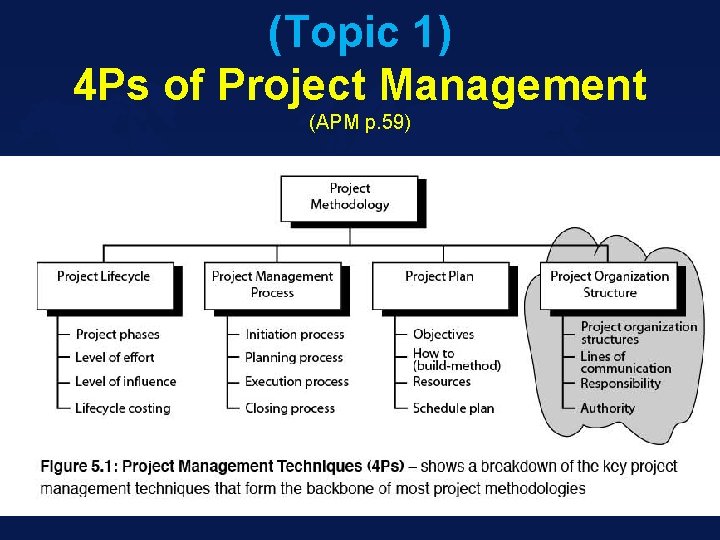 (Topic 1)
4Ps of Project Management
(APM p.59)

Project Methodology

Project Lifecycle
Project phases
Level of effort
Level of influence
Lifecycle costing

Project Management Process
Initiation process
Planning process
Execution process
Closing process

Project Plan
Objectives
How to (build-method)
Resources
Schedule plan

Project Organization Structure
Project organization structures
Lines of communication
Responsibility
Authority

Figure 5.1: Project Management Techniques (4Ps) – shows a breakdown of the key project management techniques that form the backbone of most project methodologies